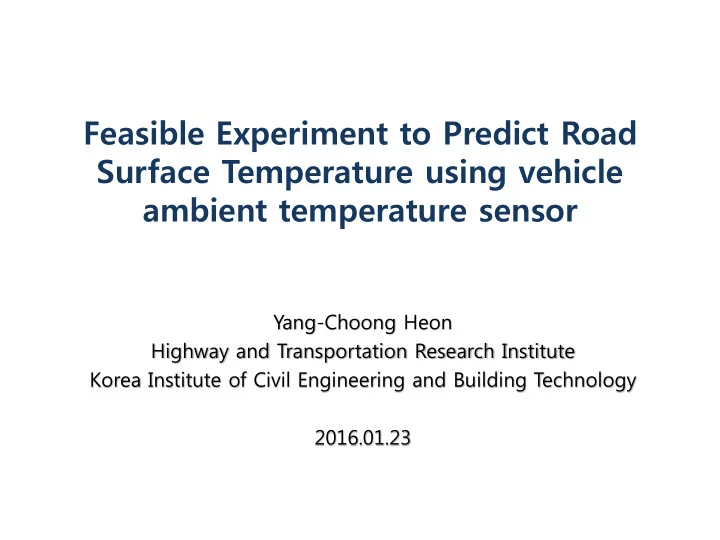 Feasible Experiment to Predict Road Surface Temperature using vehicle ambient temperature sensor

Yang-Choong Heon
Highway and Transportation Research Institute
Korea Institute of Civil Engineering and Building Technology

2016.01.23